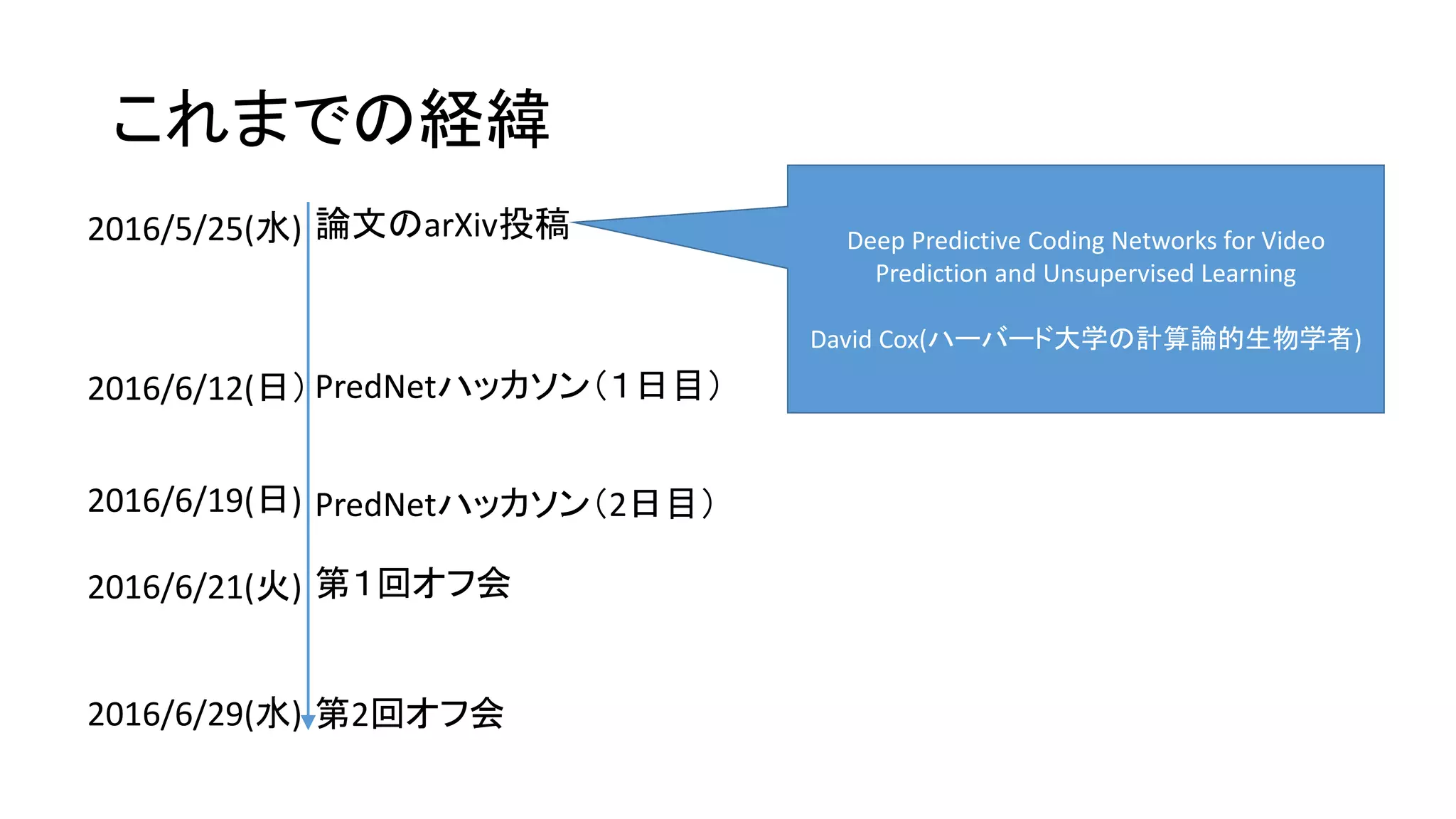 これまでの経緯

2016/5/25(水) 論文のarXiv投稿

Deep Predictive Coding Networks for Video Prediction and Unsupervised Learning

David Cox(ハーバード大学の計算論的生物学者)

2016/6/12(日) PredNetハッカソン(1日目)

2016/6/19(日) PredNetハッカソン(2日目)

2016/6/21(火) 第1回オフ会

2016/6/29(水) 第2回オフ会